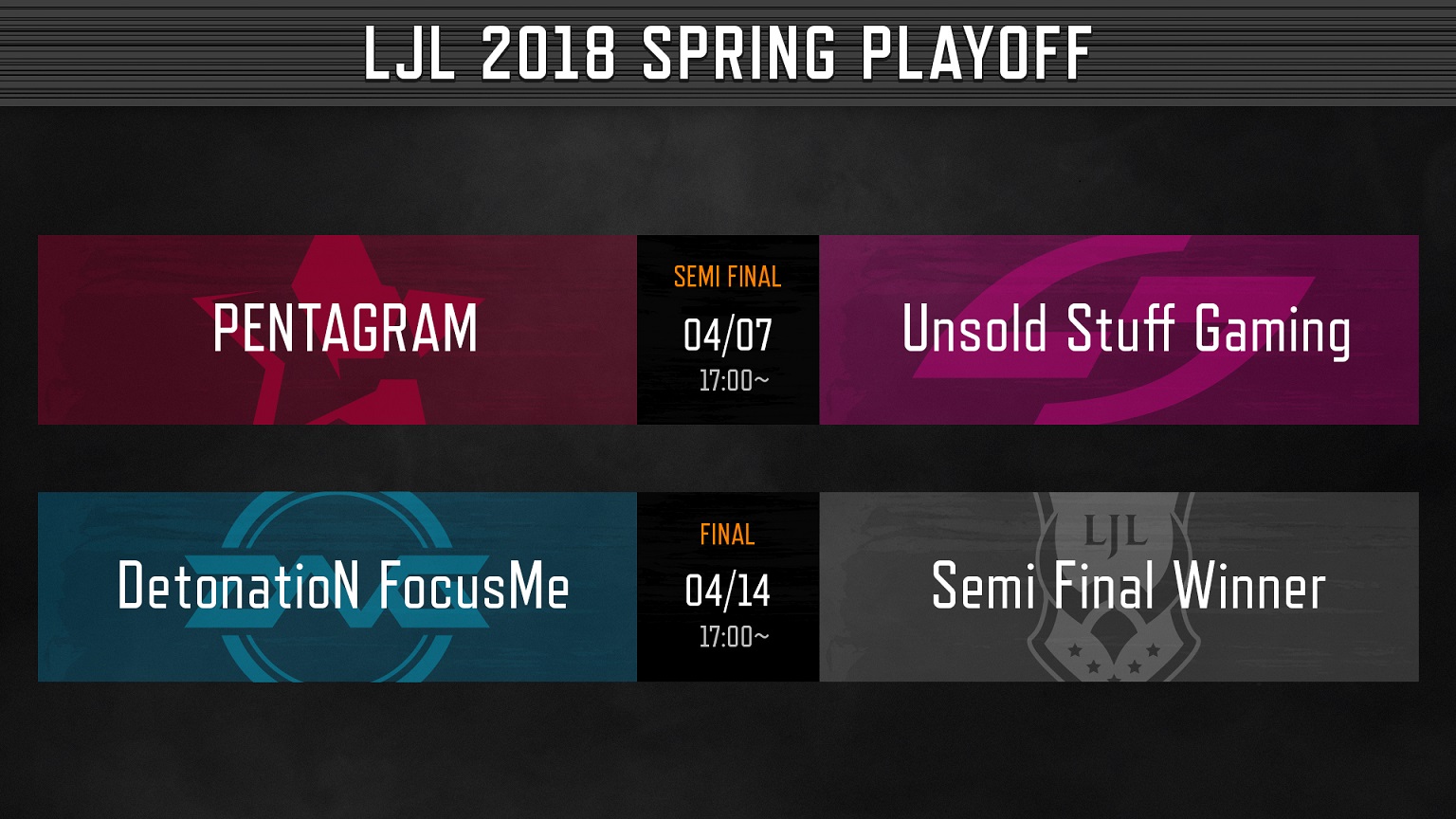 LJL 2018 SPRING PLAYOFF

PENTAGRAM

SEMI FINAL
04/07
17:00~

Unsold Stuff Gaming

DetonatioN FocusMe

FINAL
04/14
17:00~

LJL
Semi Final Winner